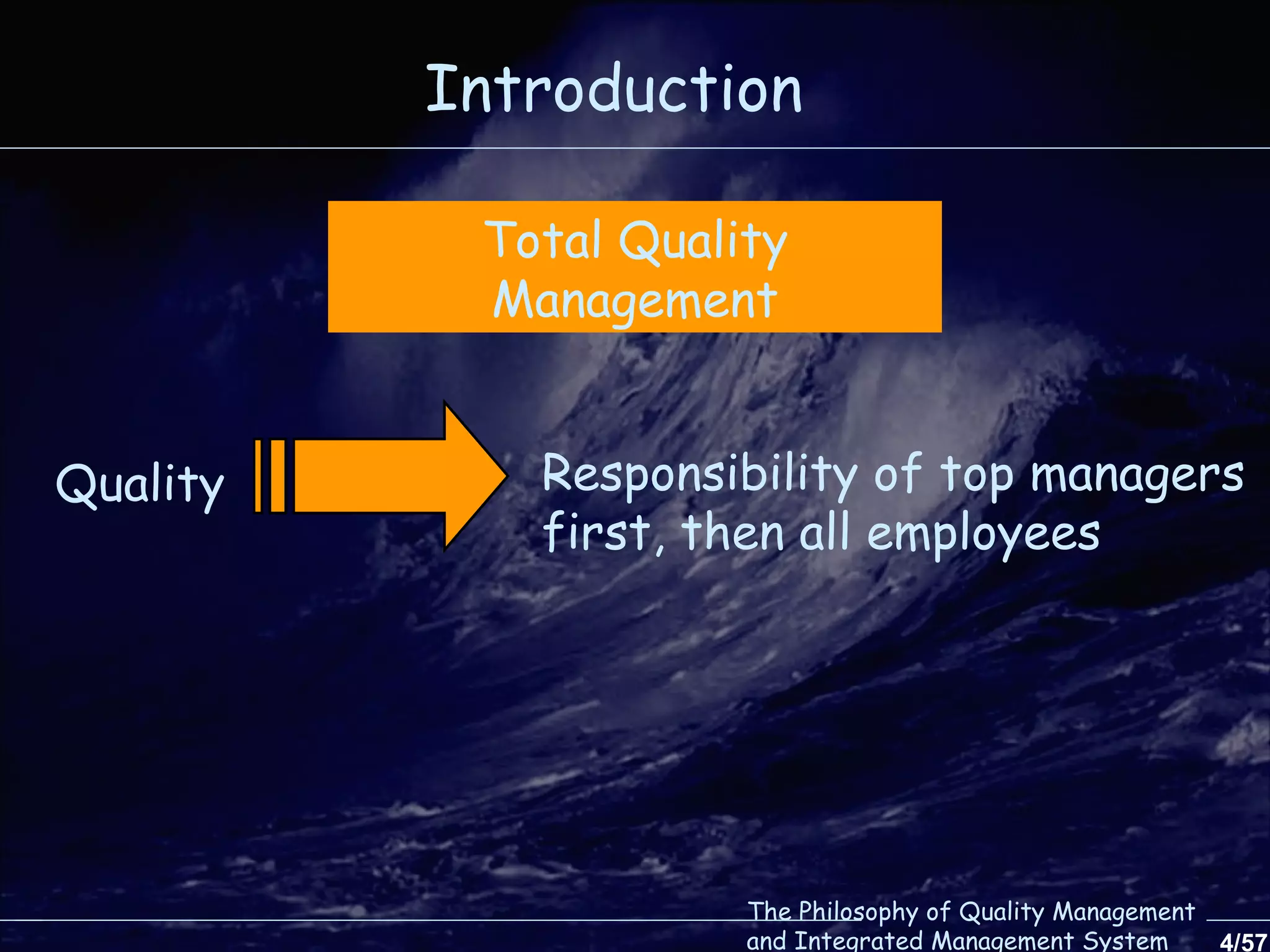 Introduction

Total Quality Management

Quality

Responsibility of top managers first, then all employees

The Philosophy of Quality Management and Integrated Management System

4/57